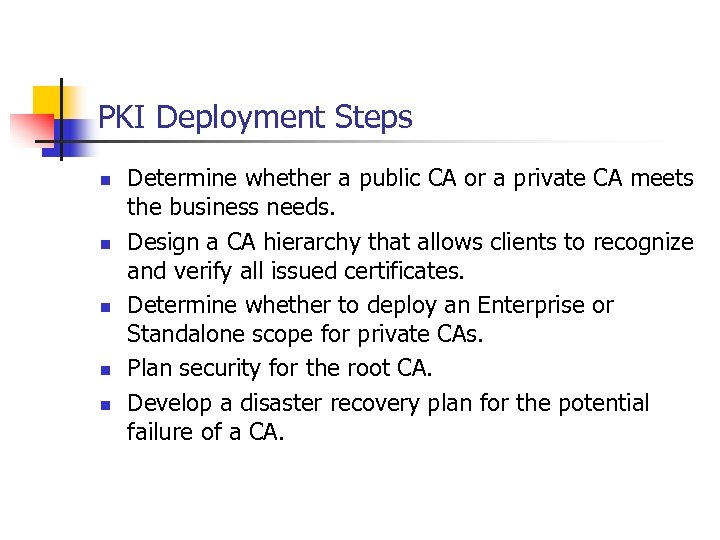 PKI Deployment Steps

- Determine whether a public CA or a private CA meets the business needs.
- Design a CA hierarchy that allows clients to recognize and verify all issued certificates.
- Determine whether to deploy an Enterprise or Standalone scope for private CAs.
- Plan security for the root CA.
- Develop a disaster recovery plan for the potential failure of a CA.